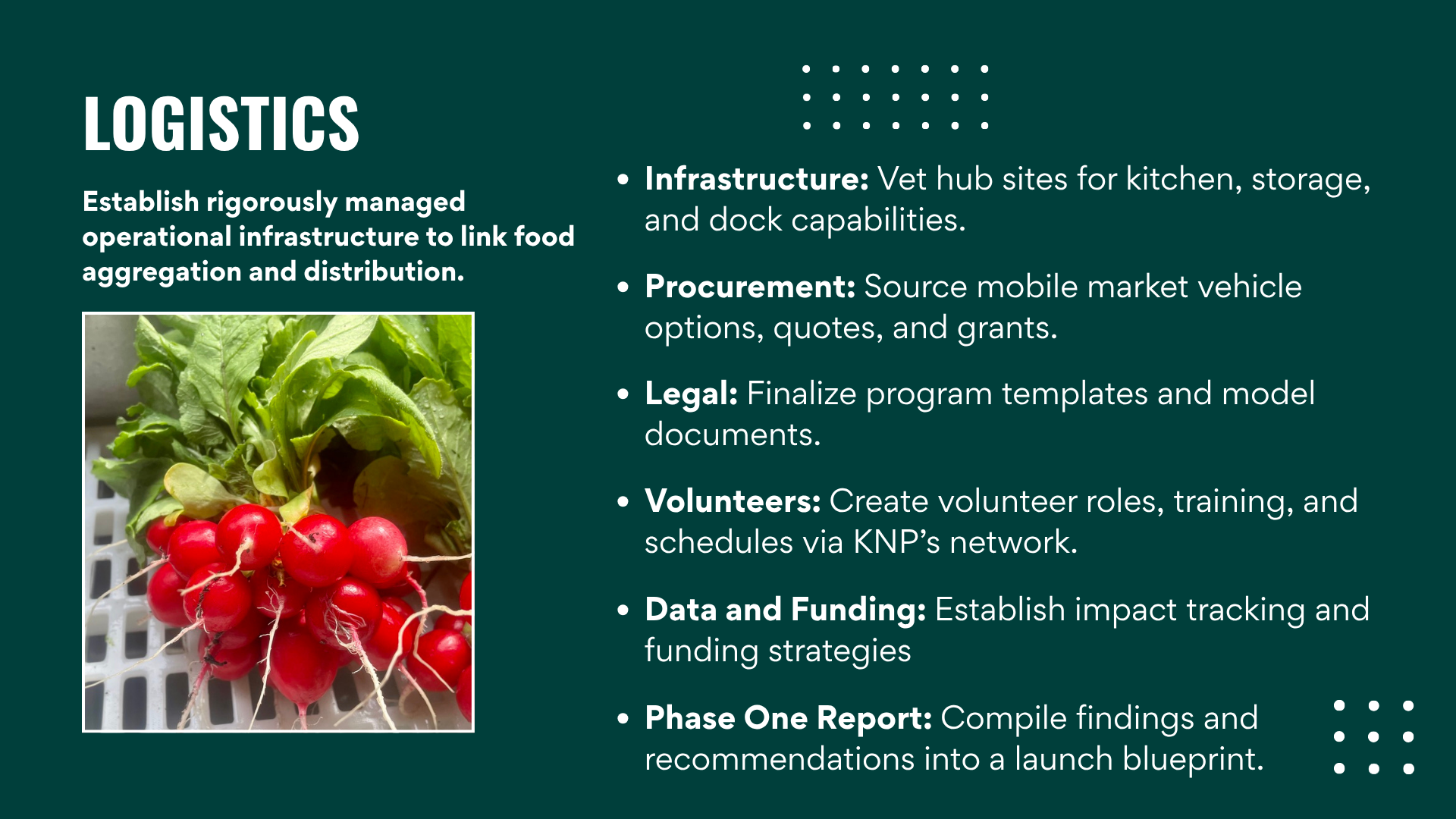 LOGISTICS

Establish rigorously managed operational infrastructure to link food aggregation and distribution.

• Infrastructure: Vet hub sites for kitchen, storage, and dock capabilities.

• Procurement: Source mobile market vehicle options, quotes, and grants.

• Legal: Finalize program templates and model documents.

• Volunteers: Create volunteer roles, training, and schedules via KNP's network.

• Data and Funding: Establish impact tracking and funding strategies

• Phase One Report: Compile findings and recommendations into a launch blueprint.